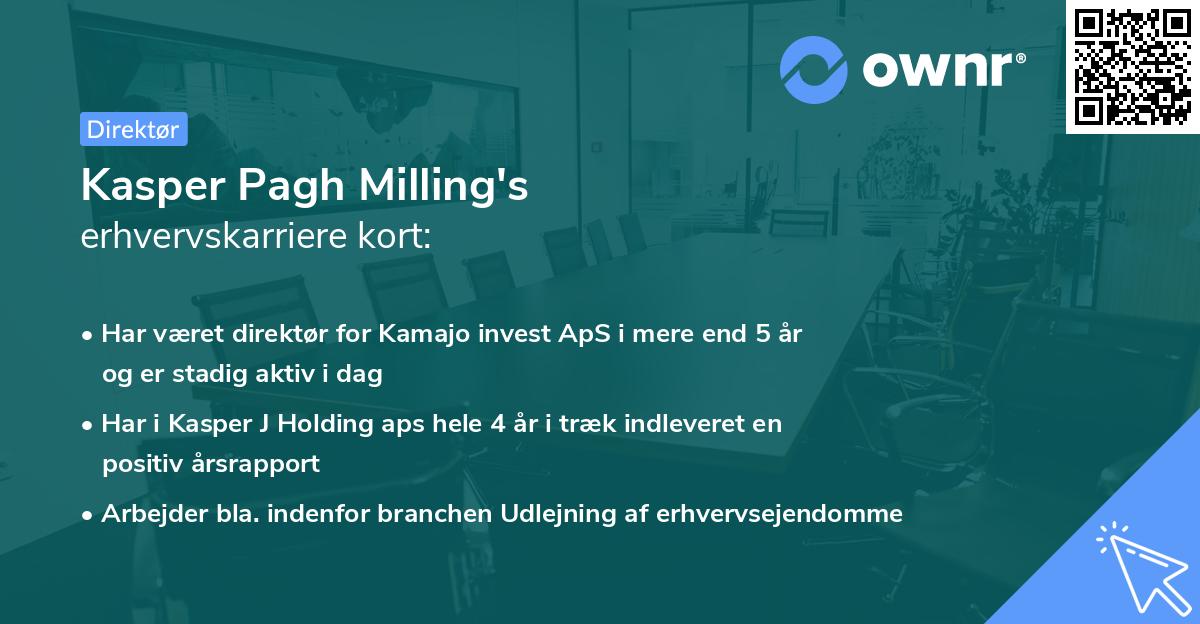 ownr®

Direktør

Kasper Pagh Milling's
erhvervskarriere kort:

• Har været direktør for Kamajo invest ApS i mere end 5 år og er stadig aktiv i dag
• Har i Kasper J Holding aps hele 4 år i træk indleveret en positiv årsrapport
• Arbejder bla. indenfor branchen Udlejning af erhvervsejendomme